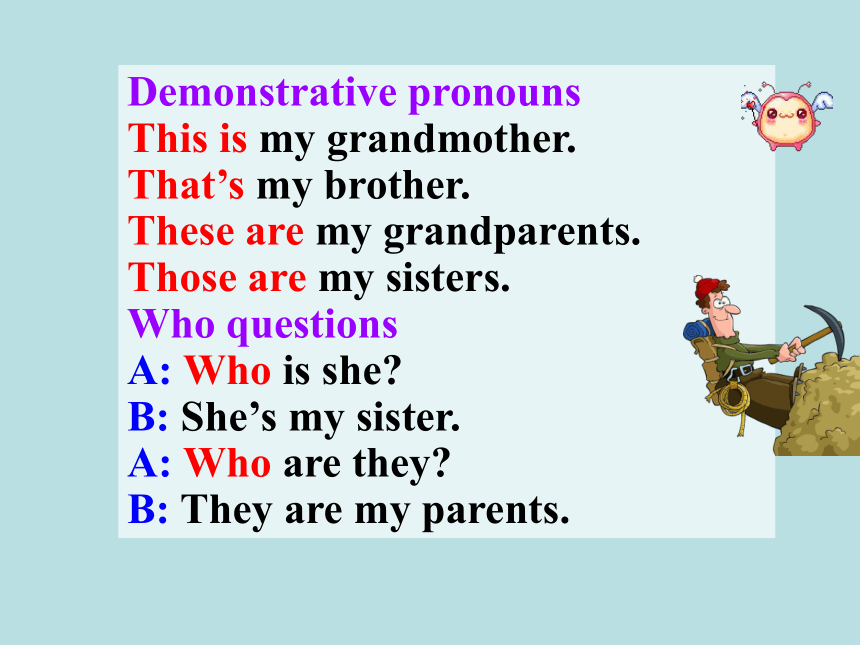 Demonstrative pronouns
This is my grandmother.
That’s my brother.
These are my grandparents.
Those are my sisters.
Who questions
A: Who is she?
B: She’s my sister.
A: Who are they?
B: They are my parents.